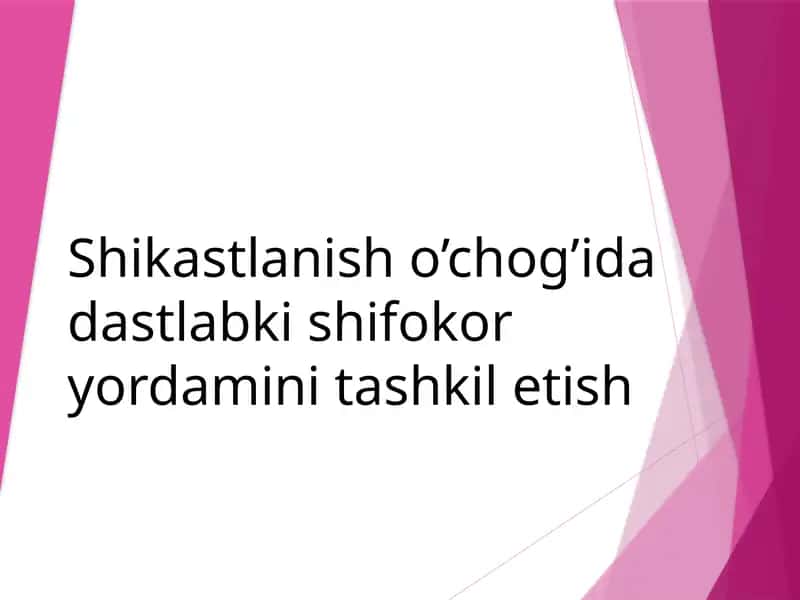 Shikastlanish o’chog’ida dastlabki shifokor yordamini tashkil etish